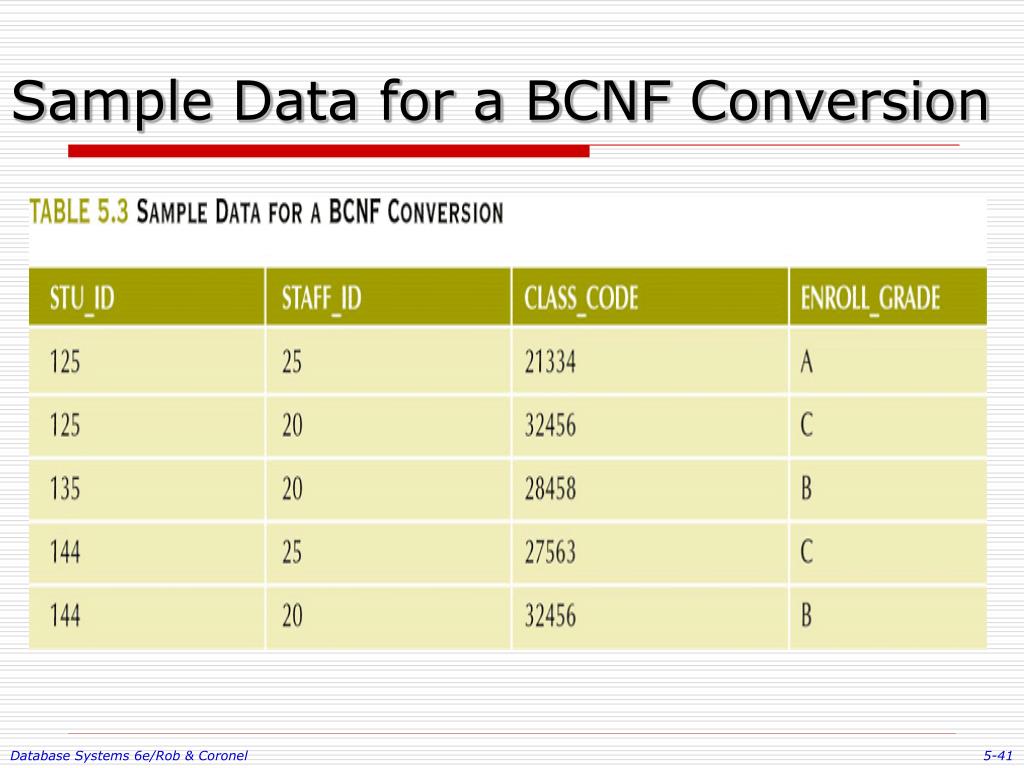 Sample Data for a BCNF Conversion

TABLE 5.3 SAMPLE DATA FOR A BCNF CONVERSION

| STU_ID | STAFF_ID | CLASS_CODE | ENROLL_GRADE |
|---|---|---|---|
| 125 | 25 | 21334 | A |
| 125 | 20 | 32456 | C |
| 135 | 20 | 28458 | B |
| 144 | 25 | 27563 | C |
| 144 | 20 | 32456 | B |

Database Systems 6e/Rob & Coronel

5-41